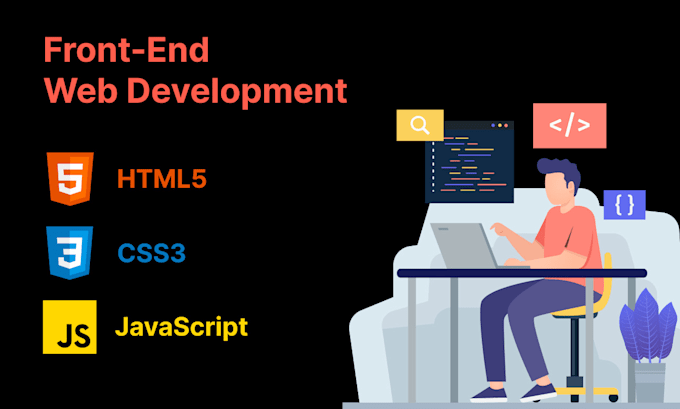 Front-End
Web Development

5 HTML5

3 CSS3

JS JavaScript

</>

{ }